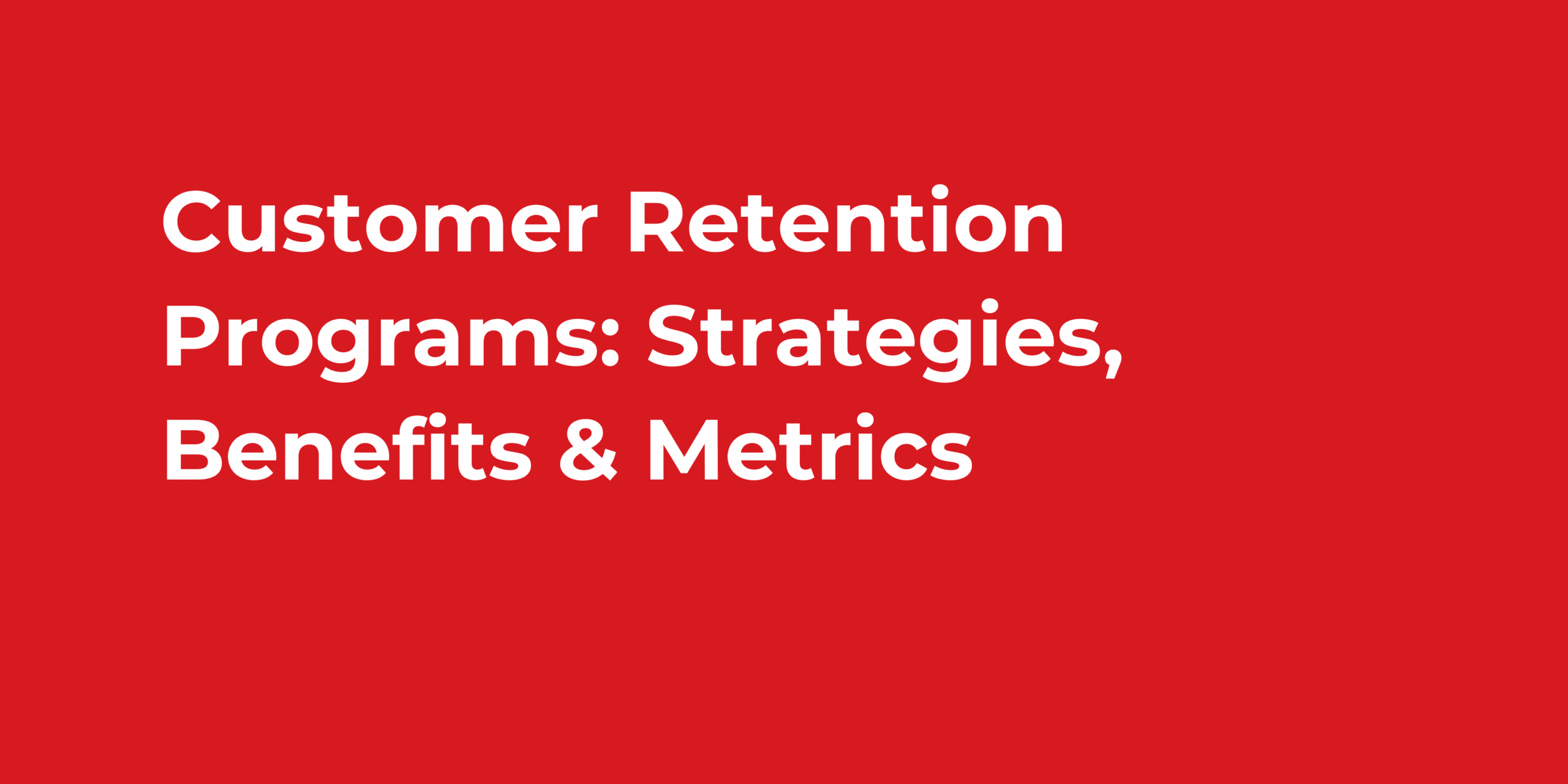 Customer Retention Programs: Strategies, Benefits & Metrics